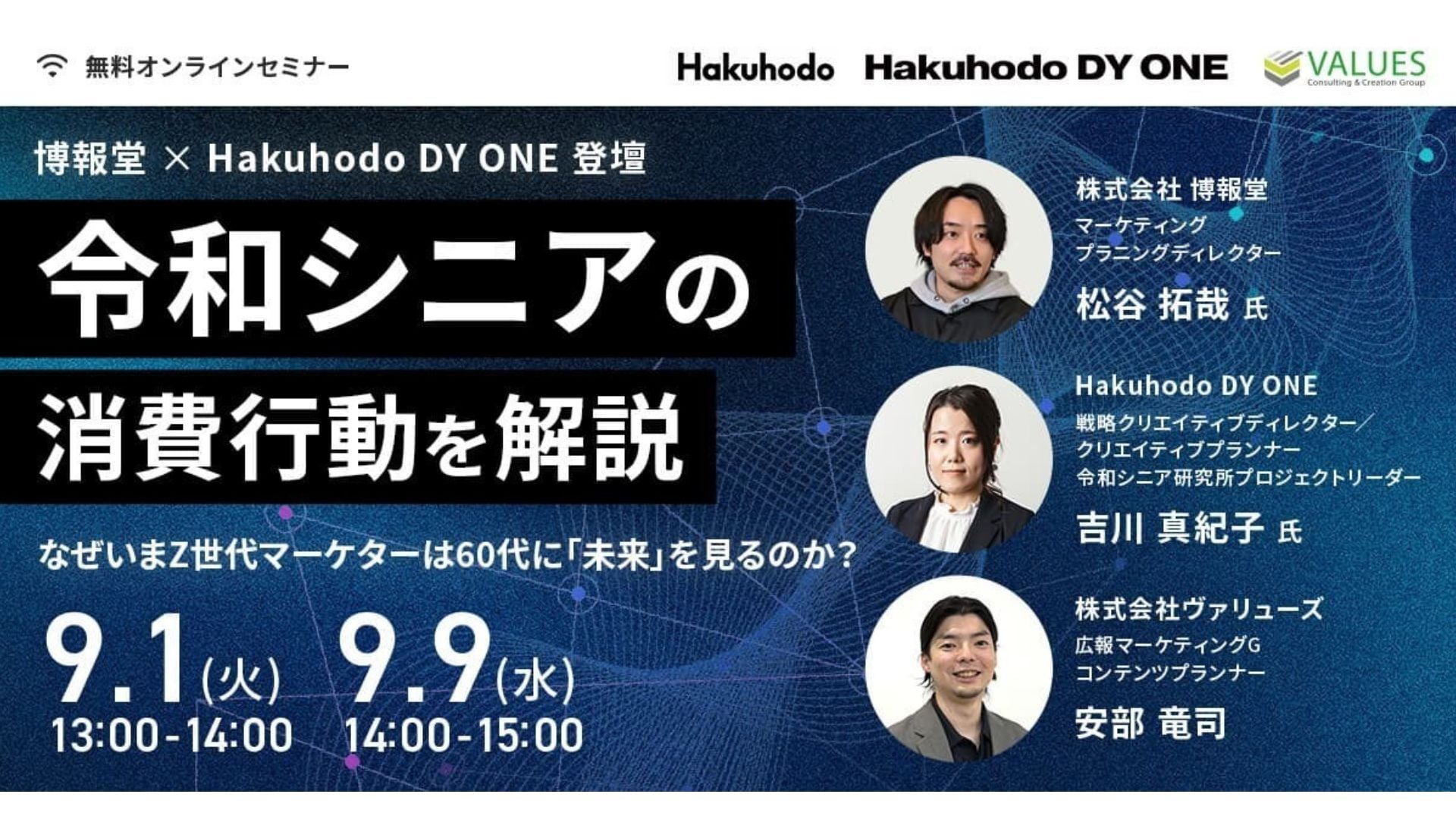 無料オンラインセミナー

Hakuhodo Hakuhodo DY ONE VALUES Consulting & Creation Group

博報堂 × Hakuhodo DY ONE 登壇

令和シニアの
消費行動を解説

なぜいまZ世代マーケターは60代に「未来」を見るのか？

9.1(火) 13:00-14:00 9.9(水) 14:00-15:00

株式会社 博報堂
マーケティング
プラニングディレクター
松谷 拓哉 氏

Hakuhodo DY ONE
戦略クリエイティブディレクター／
クリエイティブプランナー
令和シニア研究所プロジェクトリーダー
吉川 真紀子 氏

株式会社ヴァリューズ
広報マーケティングG
コンテンツプランナー
安部 竜司